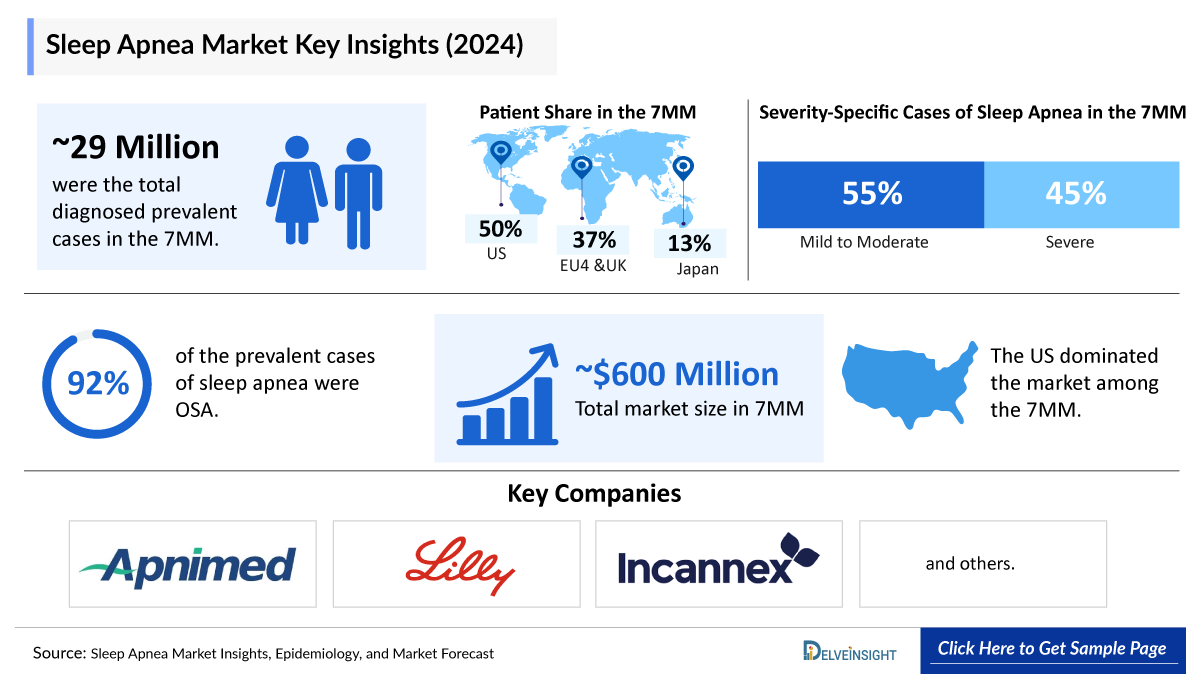 Sleep Apnea Market Key Insights (2024)

~29 Million
were the total diagnosed prevalent cases in the 7MM.

Patient Share in the 7MM

50%
US

37%
EU4 &UK

13%
Japan

Severity-Specific Cases of Sleep Apnea in the 7MM

55%
Mild to Moderate

45%
Severe

92%
of the prevalent cases of sleep apnea were OSA.

~$600 Million
Total market size in 7MM

The US dominated the market among the 7MM.

Key Companies

Apnimed

Lilly

Incannex

and others.

Source: Sleep Apnea Market Insights, Epidemiology, and Market Forecast

DELVEINSIGHT

Click Here to Get Sample Page